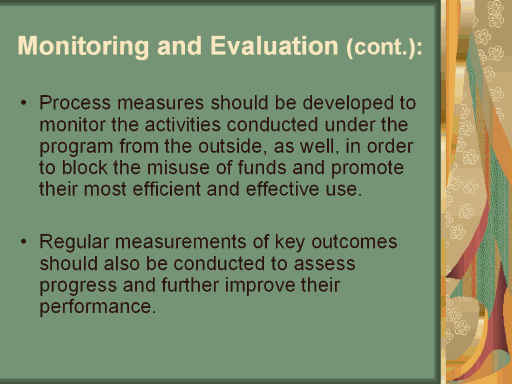 Monitoring and Evaluation (cont.):

• Process measures should be developed to monitor the activities conducted under the program from the outside, as well, in order to block the misuse of funds and promote their most efficient and effective use.

• Regular measurements of key outcomes should also be conducted to assess progress and further improve their performance.